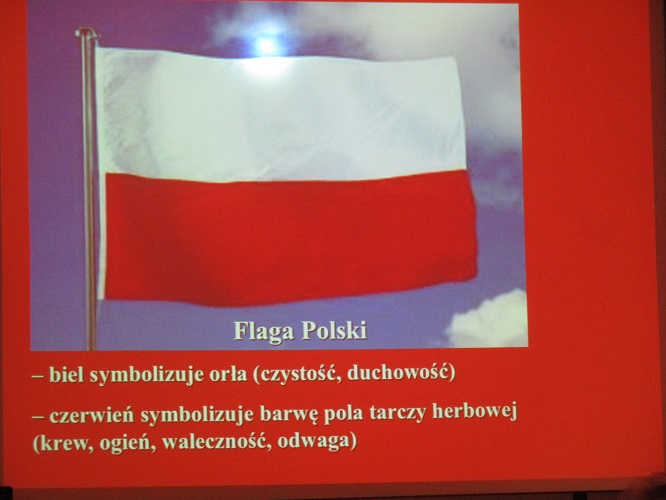 Flaga Polski

– biel symbolizuje orła (czystość, duchowość)

– czerwień symbolizuje barwę pola tarczy herbowej (krew, ogień, waleczność, odwaga)